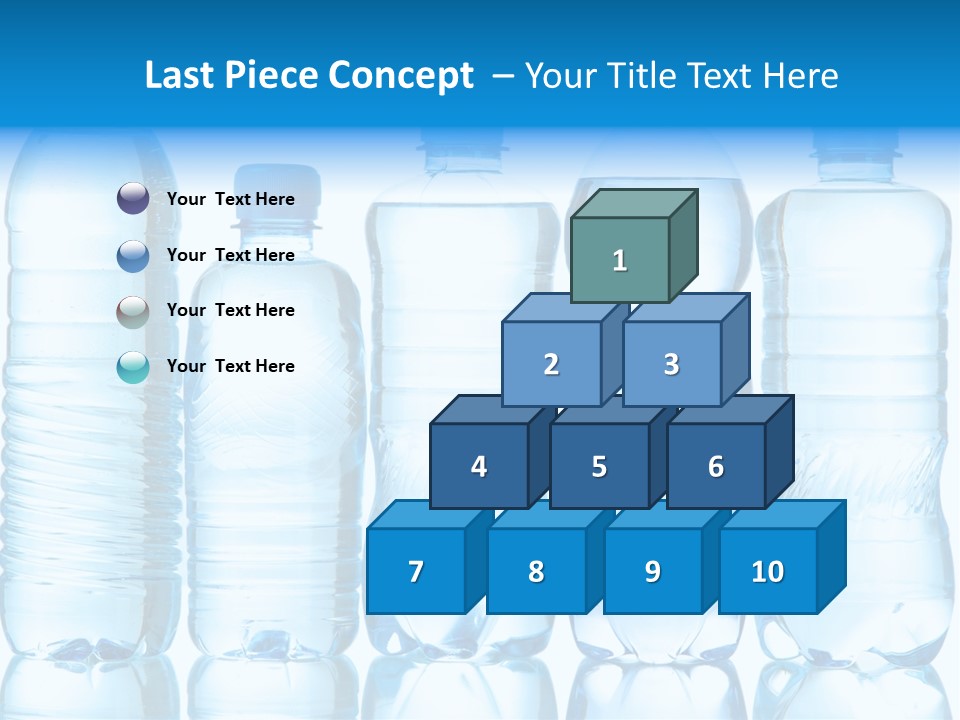 Last Piece Concept – Your Title Text Here

Your Text Here

Your Text Here

Your Text Here

Your Text Here

1

2 3

4 5 6

7 8 9 10